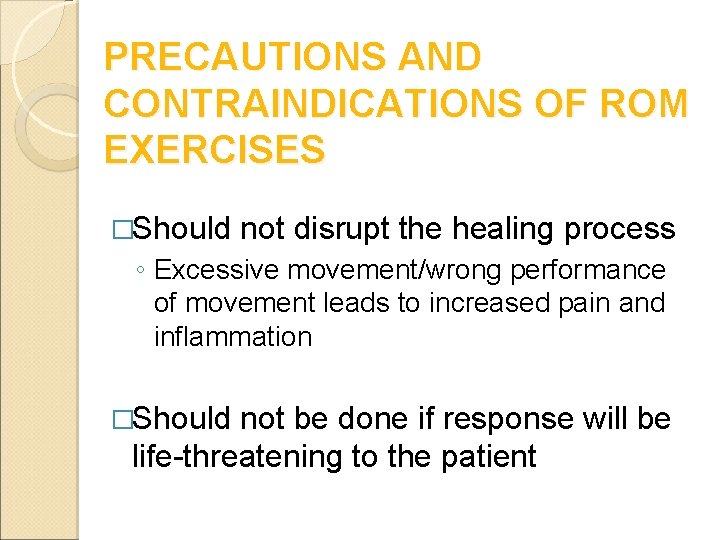 PRECAUTIONS AND CONTRAINDICATIONS OF ROM EXERCISES

□Should not disrupt the healing process

◦ Excessive movement/wrong performance of movement leads to increased pain and inflammation

□Should not be done if response will be life-threatening to the patient